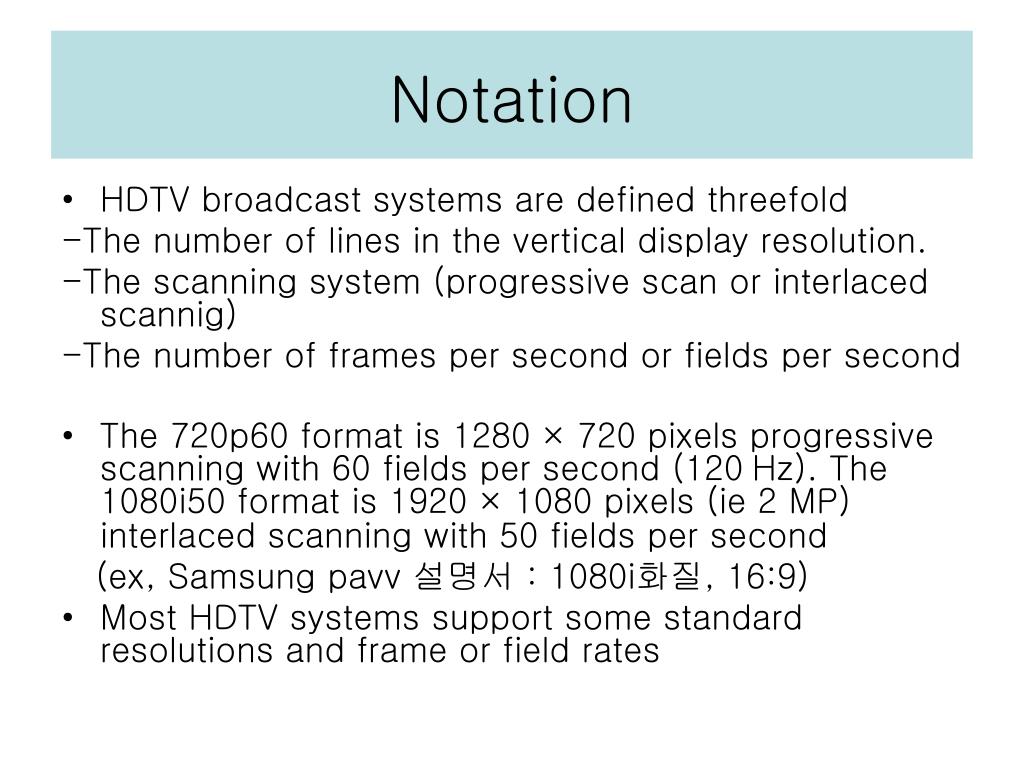 Notation

• HDTV broadcast systems are defined threefold
-The number of lines in the vertical display resolution.
-The scanning system (progressive scan or interlaced scannig)
-The number of frames per second or fields per second

• The 720p60 format is 1280 × 720 pixels progressive scanning with 60 fields per second (120 Hz). The 1080i50 format is 1920 × 1080 pixels (ie 2 MP) interlaced scanning with 50 fields per second
(ex, Samsung pavv 설명서 : 1080i화질, 16:9)
• Most HDTV systems support some standard resolutions and frame or field rates